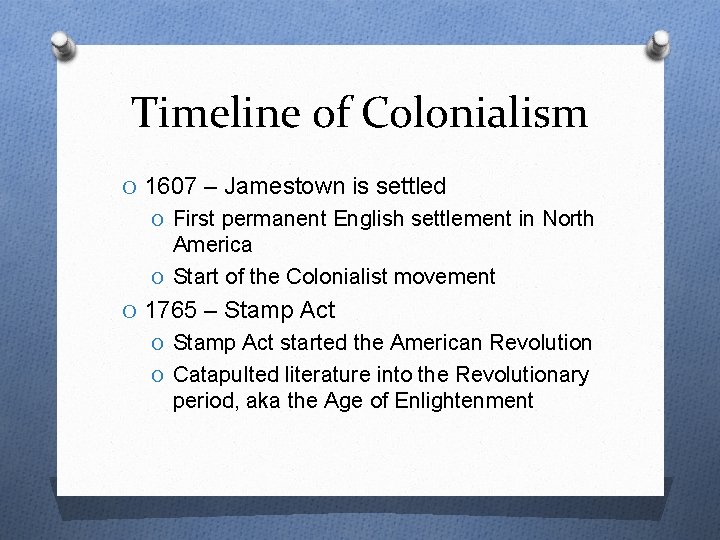 Timeline of Colonialism

O 1607 – Jamestown is settled

O First permanent English settlement in North America

O Start of the Colonialist movement

O 1765 – Stamp Act

O Stamp Act started the American Revolution

O Catapulted literature into the Revolutionary period, aka the Age of Enlightenment